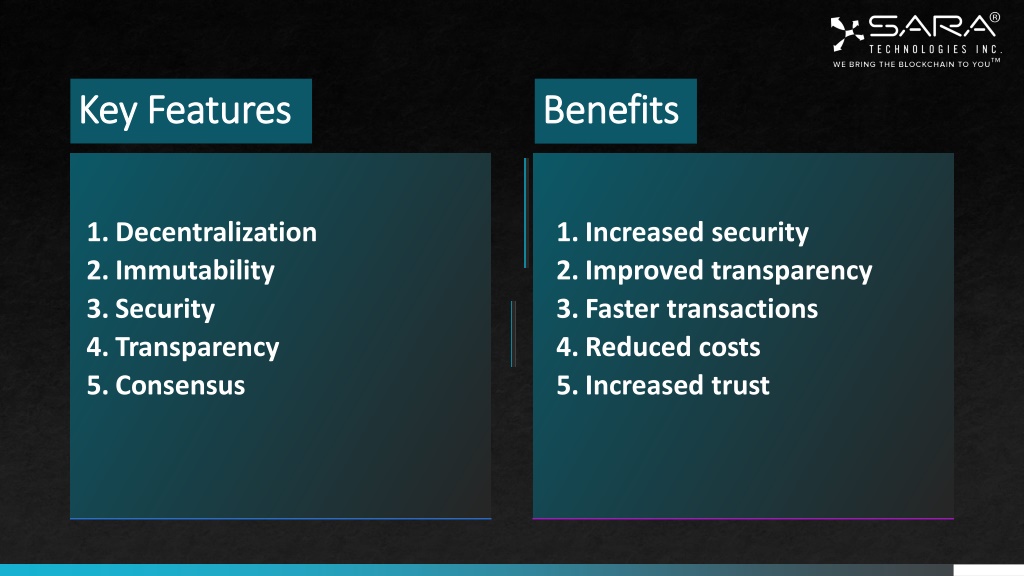 SARA®
TECHNOLOGIES INC.
WE BRING THE BLOCKCHAIN TO YOU™

Key Features

1. Decentralization
2. Immutability
3. Security
4. Transparency
5. Consensus

Benefits

1. Increased security
2. Improved transparency
3. Faster transactions
4. Reduced costs
5. Increased trust